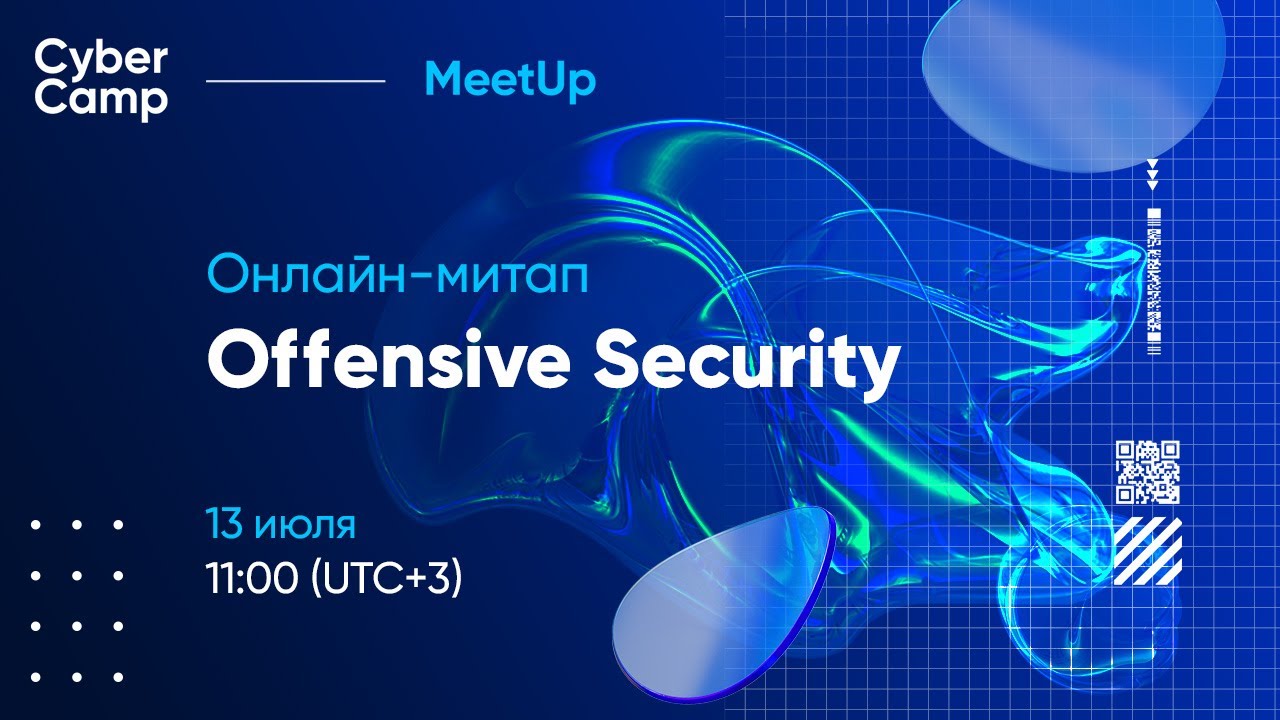 Cyber Camp

MeetUp

Онлайн-митап

Offensive Security

13 июля

11:00 (UTC+3)